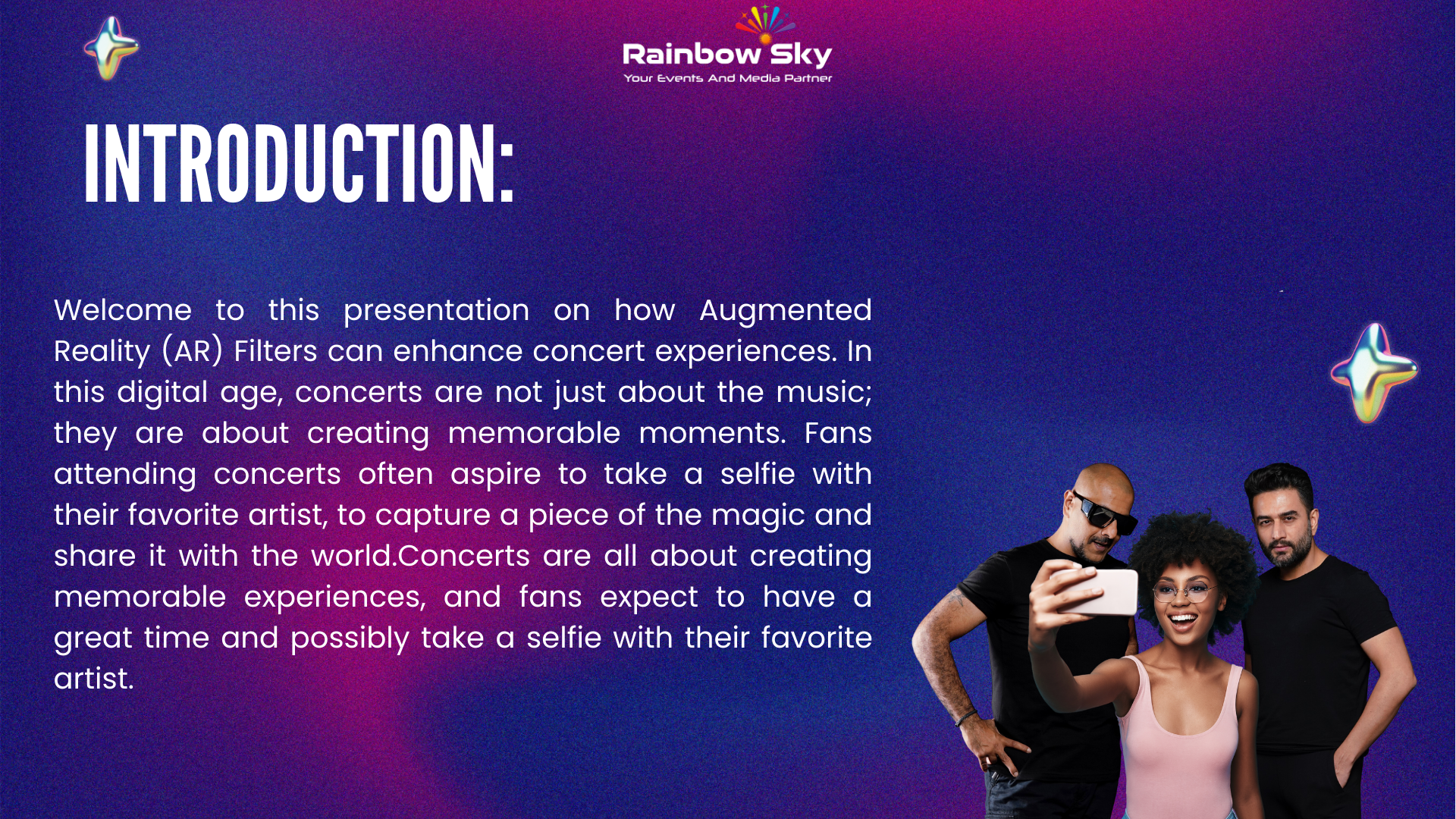 Rainbow Sky
Your Events And Media Partner

INTRODUCTION:

Welcome to this presentation on how Augmented Reality (AR) Filters can enhance concert experiences. In this digital age, concerts are not just about the music; they are about creating memorable moments. Fans attending concerts often aspire to take a selfie with their favorite artist, to capture a piece of the magic and share it with the world.Concerts are all about creating memorable experiences, and fans expect to have a great time and possibly take a selfie with their favorite artist.